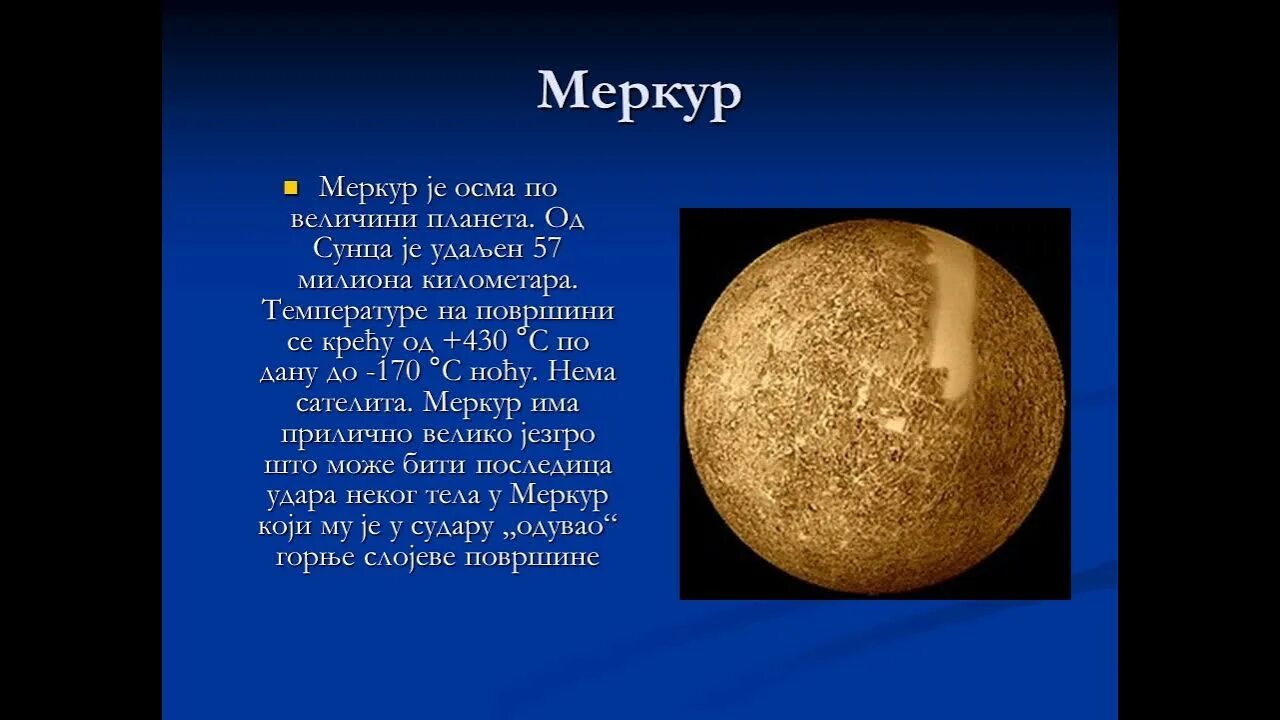 Меркур

Меркур је осма по величини планета. Од Сунца је удаљен 57 милиона километара. Температуре на површини се крећу од +430 °C по дану до -170 °C ноћу. Нема сателита. Меркур има прилично велико језгро што може бити последица удара неког тела у Меркур који му је у судару „одувао“ горње слојеве површине